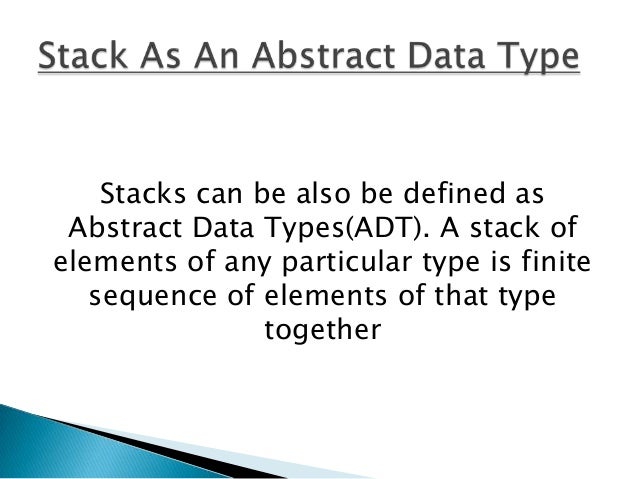 Stack As An Abstract Data Type

Stacks can be also be defined as Abstract Data Types(ADT). A stack of elements of any particular type is finite sequence of elements of that type together